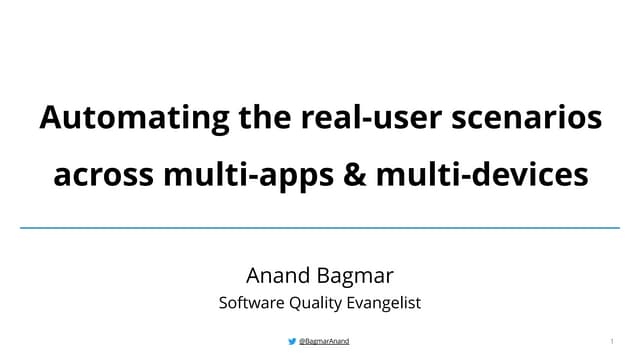 Automating the real-user scenarios across multi-apps & multi-devices

Anand Bagmar
Software Quality Evangelist

@BagmarAnand

1